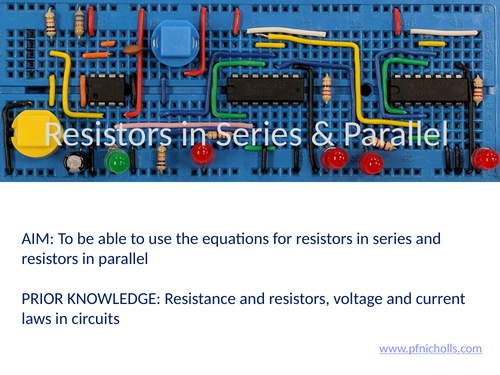 Resistors in Series & Parallel

AIM: To be able to use the equations for resistors in series and resistors in parallel

PRIOR KNOWLEDGE: Resistance and resistors, voltage and current laws in circuits

www.pfnicholls.com